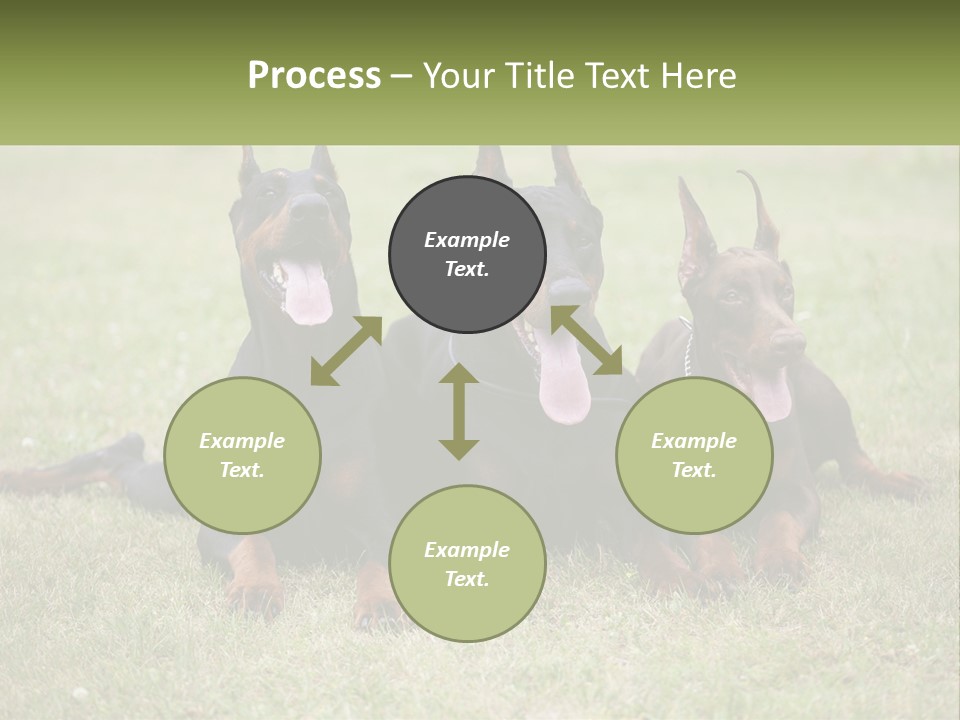 Process – Your Title Text Here

Example Text.

Example Text.

Example Text.

Example Text.